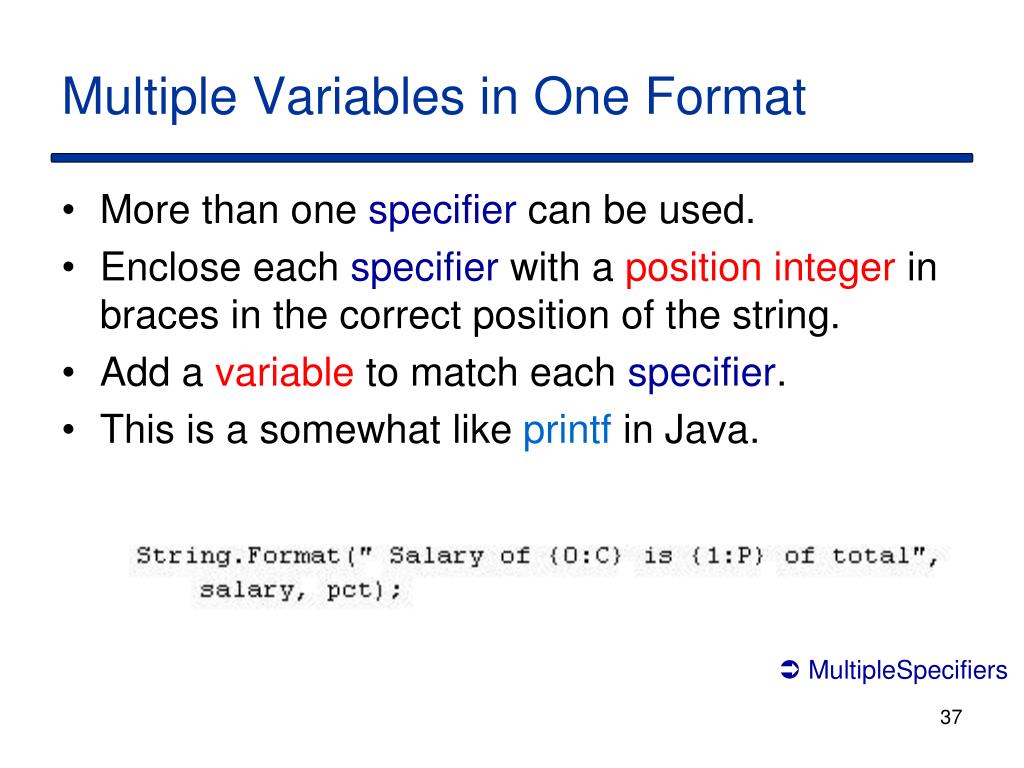 Multiple Variables in One Format

• More than one specifier can be used.
• Enclose each specifier with a position integer in braces in the correct position of the string.
• Add a variable to match each specifier.
• This is a somewhat like printf in Java.

String.Format(" Salary of {0:C} is {1:P} of total",
    salary, pct);

➲ MultipleSpecifiers

37